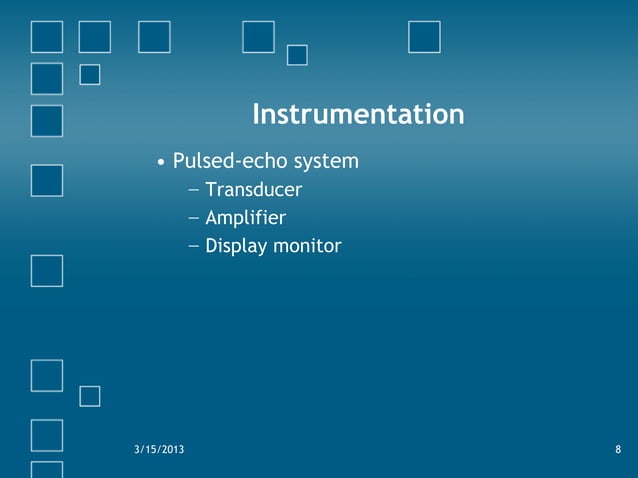 Instrumentation

• Pulsed-echo system
– Transducer
– Amplifier
– Display monitor

3/15/2013

8